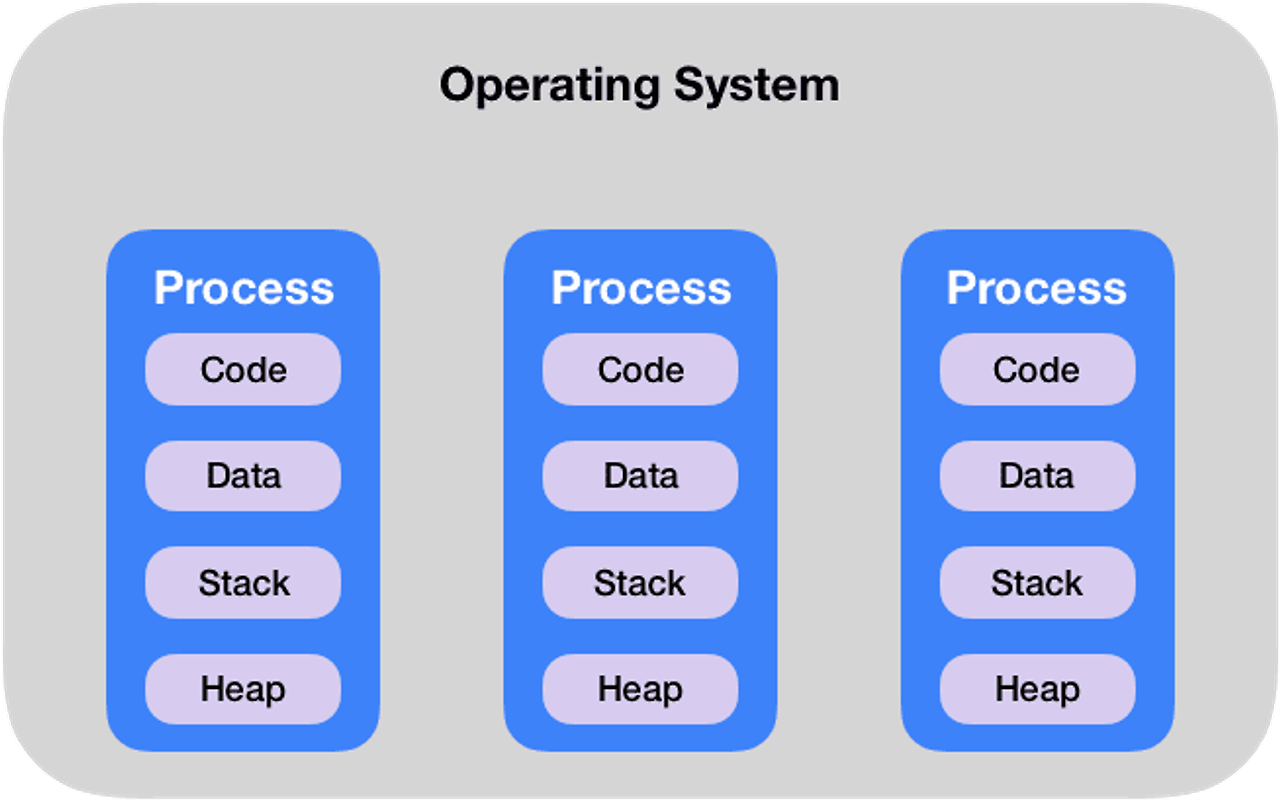 Operating System

Process
Code
Data
Stack
Heap

Process
Code
Data
Stack
Heap

Process
Code
Data
Stack
Heap